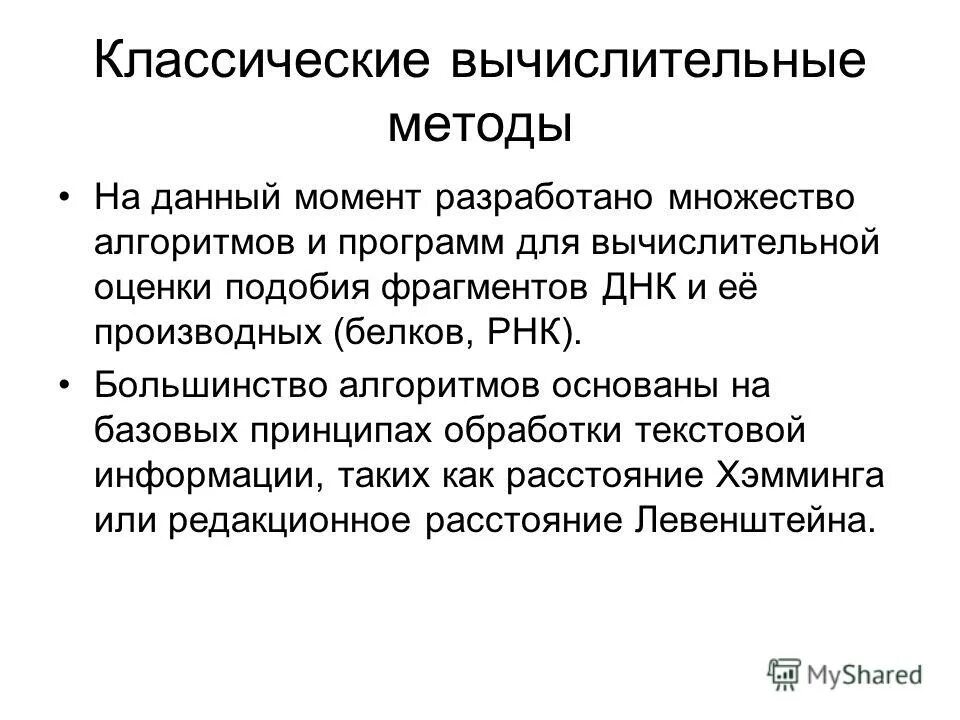 Классические вычислительные методы

• На данный момент разработано множество алгоритмов и программ для вычислительной оценки подобия фрагментов ДНК и её производных (белков, РНК).

• Большинство алгоритмов основаны на базовых принципах обработки текстовой информации, таких как расстояние Хэмминга или редакционное расстояние Левенштейна.

MyShared